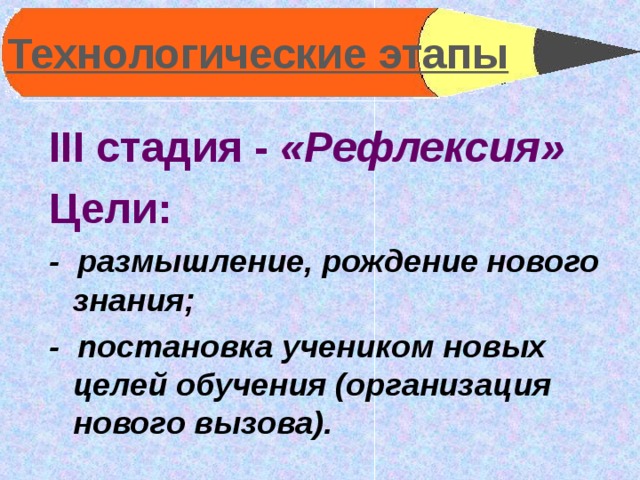 Технологические этапы

III стадия - «Рефлексия»

Цели:

- размышление, рождение нового знания;

- постановка учеником новых целей обучения (организация нового вызова).